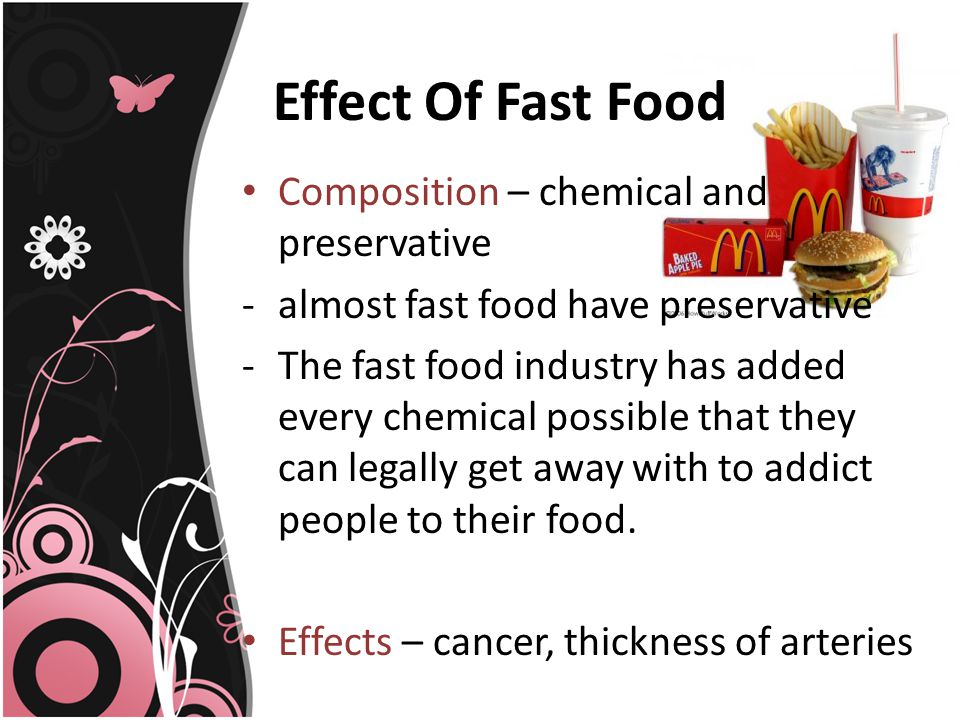 Effect Of Fast Food

• Composition – chemical and preservative

- almost fast food have preservative

- The fast food industry has added every chemical possible that they can legally get away with to addict people to their food.

• Effects – cancer, thickness of arteries

BAKED APPLE PIE